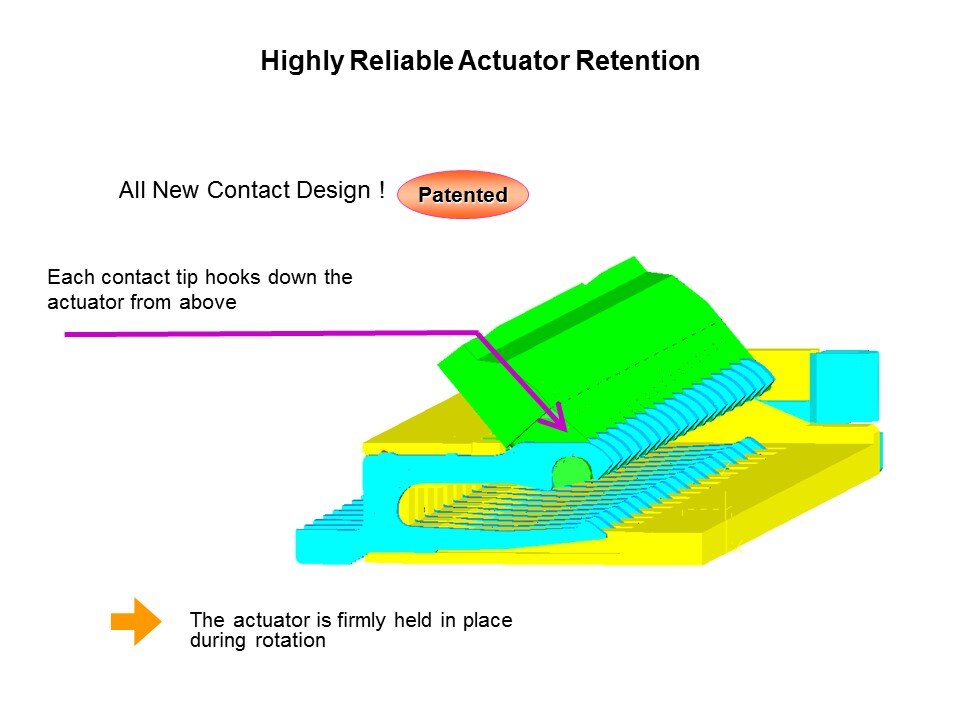 Highly Reliable Actuator Retention

All New Contact Design ! Patented

Each contact tip hooks down the actuator from above

The actuator is firmly held in place during rotation